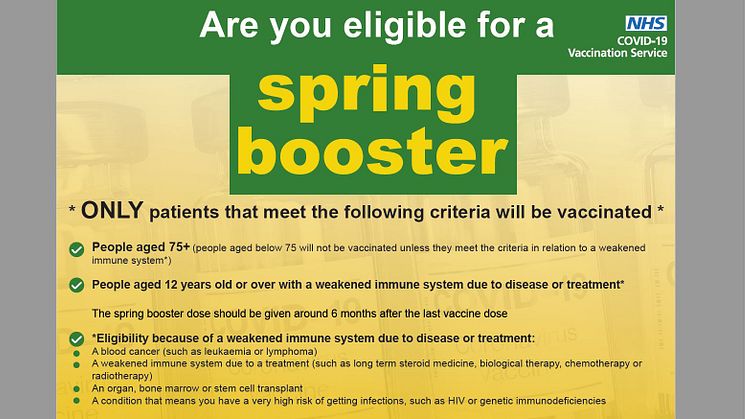 Are you eligible for a

NHS
COVID-19
Vaccination Service

spring booster

* ONLY patients that meet the following criteria will be vaccinated *

People aged 75+ (people aged below 75 will not be vaccinated unless they meet the criteria in relation to a weakened immune system*)

People aged 12 years old or over with a weakened immune system due to disease or treatment*

The spring booster dose should be given around 6 months after the last vaccine dose

*Eligibility because of a weakened immune system due to disease or treatment:
A blood cancer (such as leukaemia or lymphoma)
A weakened immune system due to a treatment (such as long term steroid medicine, biological therapy, chemotherapy or radiotherapy)
An organ, bone marrow or stem cell transplant
A condition that means you have a very high risk of getting infections, such as HIV or genetic immunodeficiencies